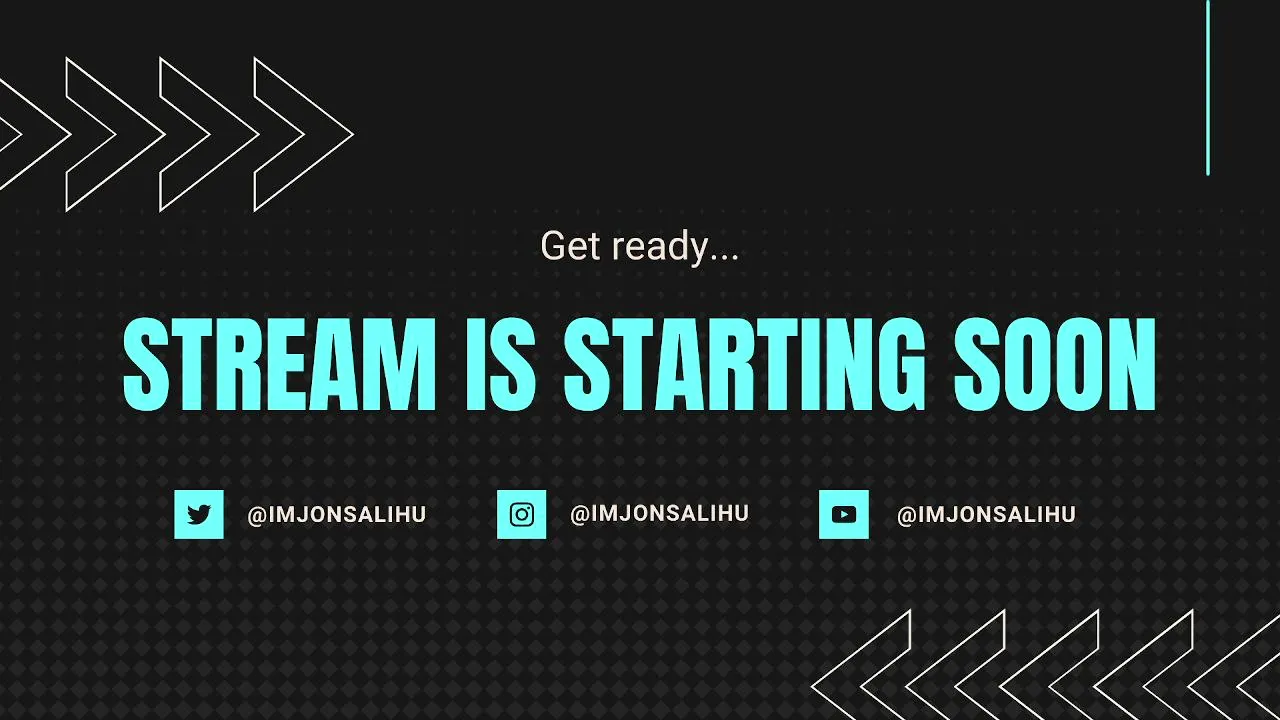 Get ready...

STREAM IS STARTING SOON

@IMJONSALIHU @IMJONSALIHU @IMJONSALIHU